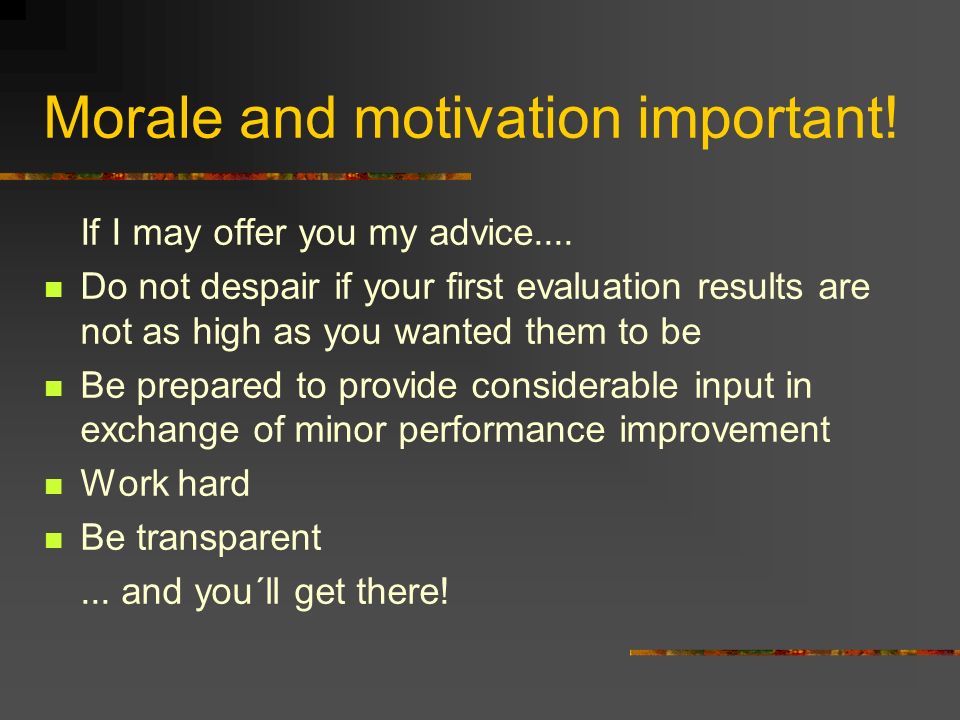 Morale and motivation important!

If I may offer you my advice....

- Do not despair if your first evaluation results are not as high as you wanted them to be
- Be prepared to provide considerable input in exchange of minor performance improvement
- Work hard
- Be transparent

... and you´ll get there!